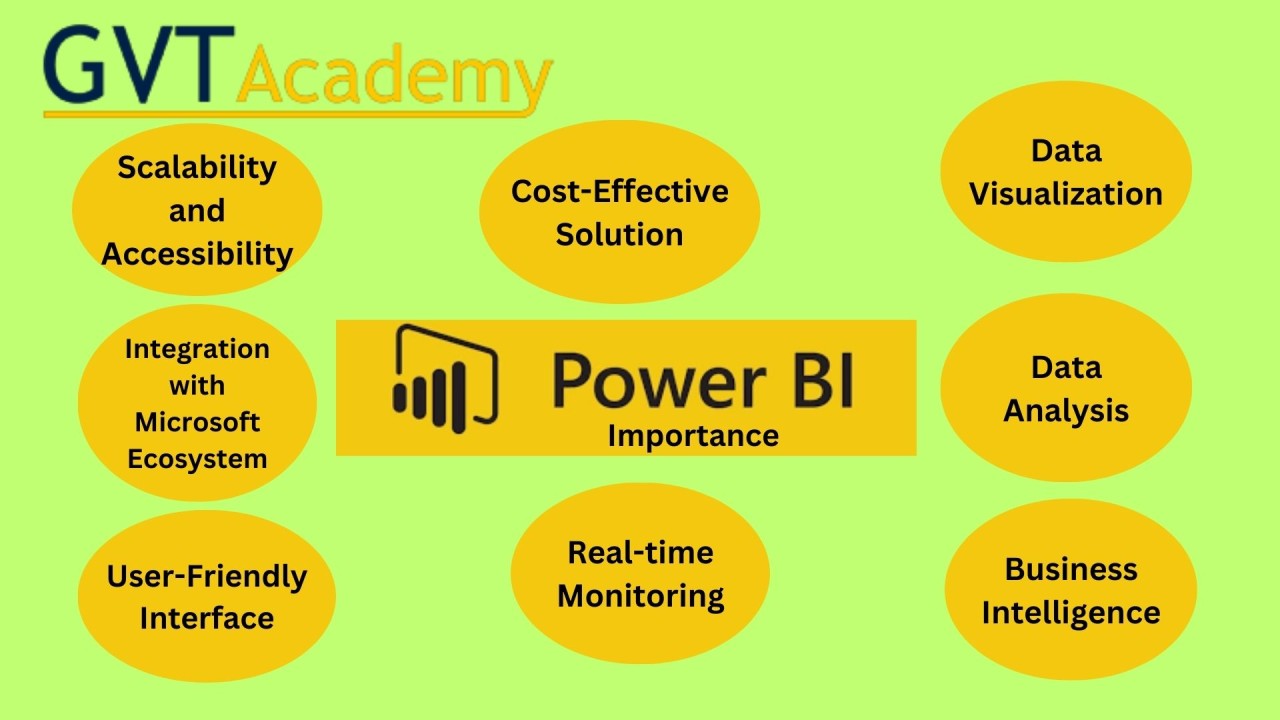 GVT Academy

Scalability and Accessibility

Cost-Effective Solution

Data Visualization

Integration with Microsoft Ecosystem

Power BI
Importance

Data Analysis

User-Friendly Interface

Real-time Monitoring

Business Intelligence